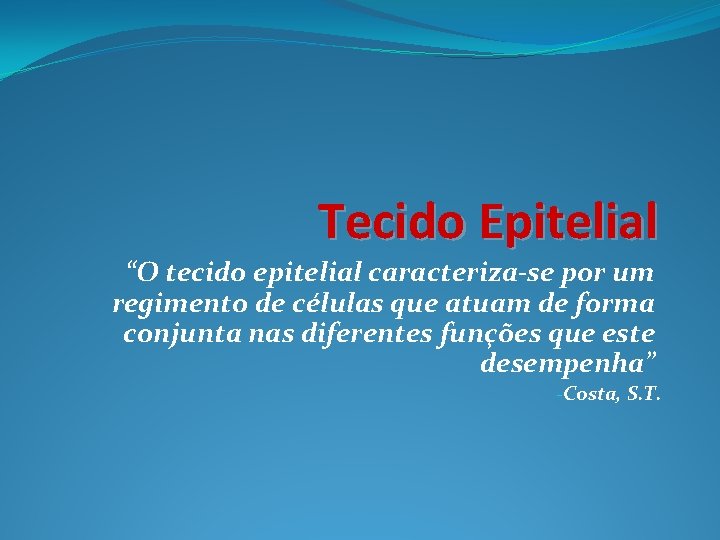 Tecido Epitelial

“O tecido epitelial caracteriza-se por um regimento de células que atuam de forma conjunta nas diferentes funções que este desempenha”

-Costa, S.T.